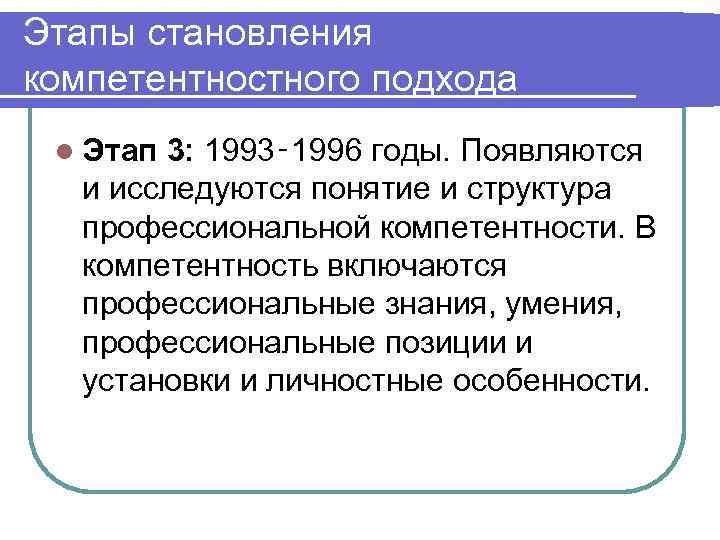 Этапы становления компетентностного подхода

Этап 3: 1993-1996 годы. Появляются и исследуются понятие и структура профессиональной компетентности. В компетентность включаются профессиональные знания, умения, профессиональные позиции и установки и личностные особенности.